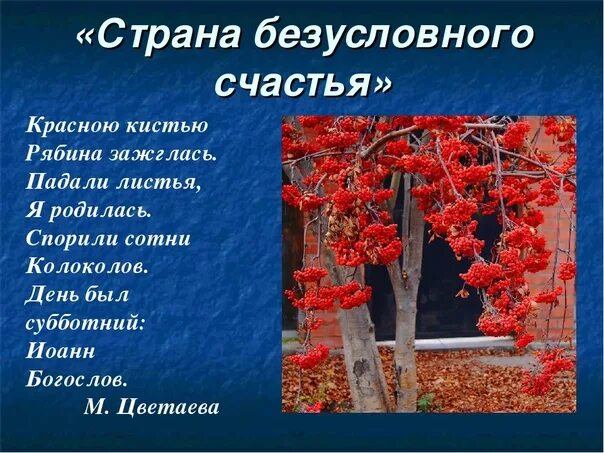 «Страна безусловного счастья»

Красною кистью
Рябина зажглась.
Падали листья,
Я родилась.
Спорили сотни
Колоколов.
День был
субботний:
Иоанн
Богослов.

М. Цветаева